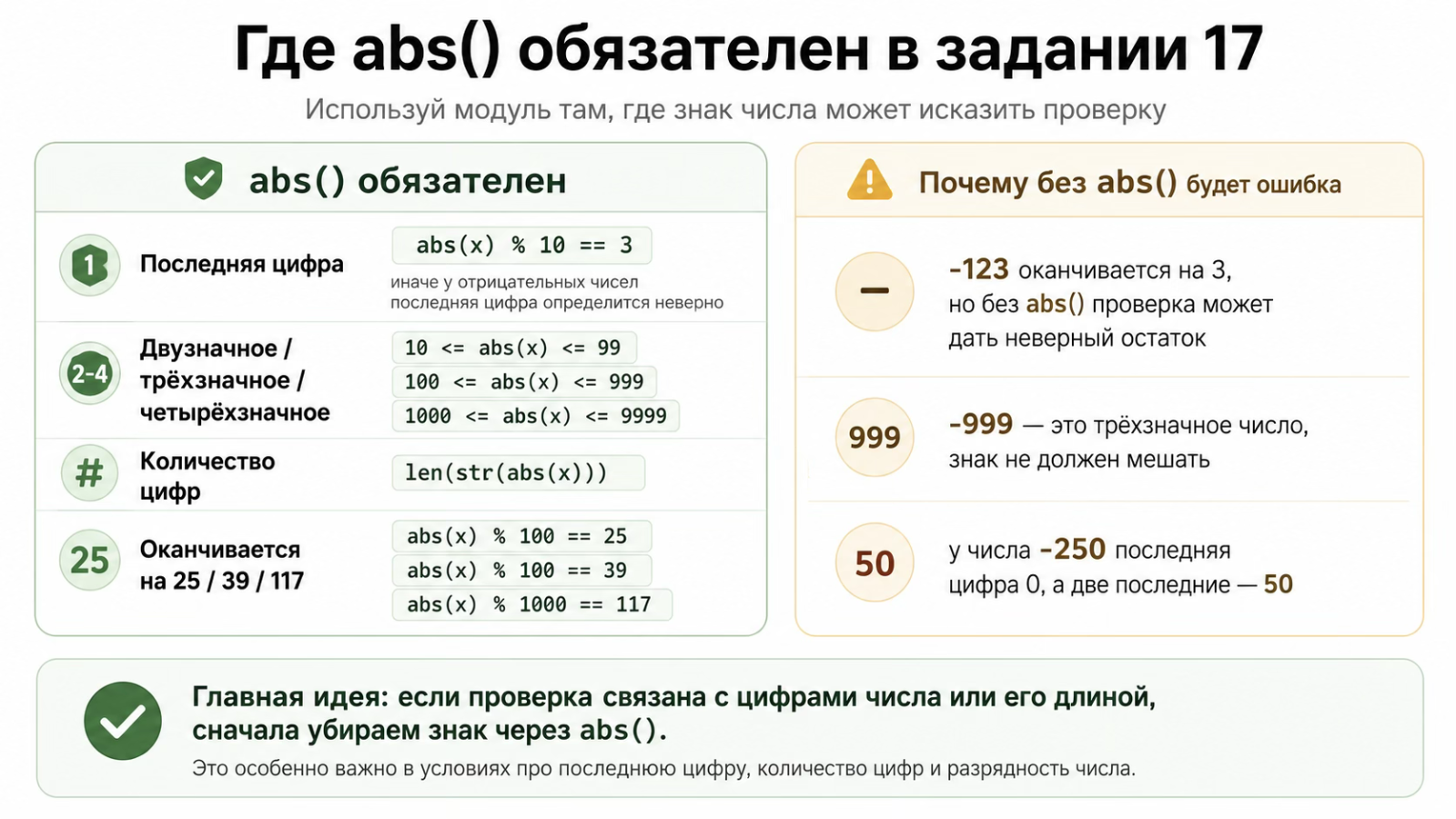 Где abs() обязателен в задании 17

Используй модуль там, где знак числа может исказить проверку

abs() обязателен

1 Последняя цифра

abs(x) % 10 == 3

иначе у отрицательных чисел последняя цифра определится неверно

2-4 Двузначное / трёхзначное / четырёхзначное

10 <= abs(x) <= 99
100 <= abs(x) <= 999
1000 <= abs(x) <= 9999

# Количество цифр

len(str(abs(x)))

25 Оканчивается на 25 / 39 / 117

abs(x) % 100 == 25
abs(x) % 100 == 39
abs(x) % 1000 == 117

Почему без abs() будет ошибка

– -123 оканчивается на 3, но без abs() проверка может дать неверный остаток

999 -999 — это трёхзначное число, знак не должен мешать

50 у числа -250 последняя цифра 0, а две последние — 50

Главная идея: если проверка связана с цифрами числа или его длиной, сначала убираем знак через abs().

Это особенно важно в условиях про последнюю цифру, количество цифр и разрядность числа.